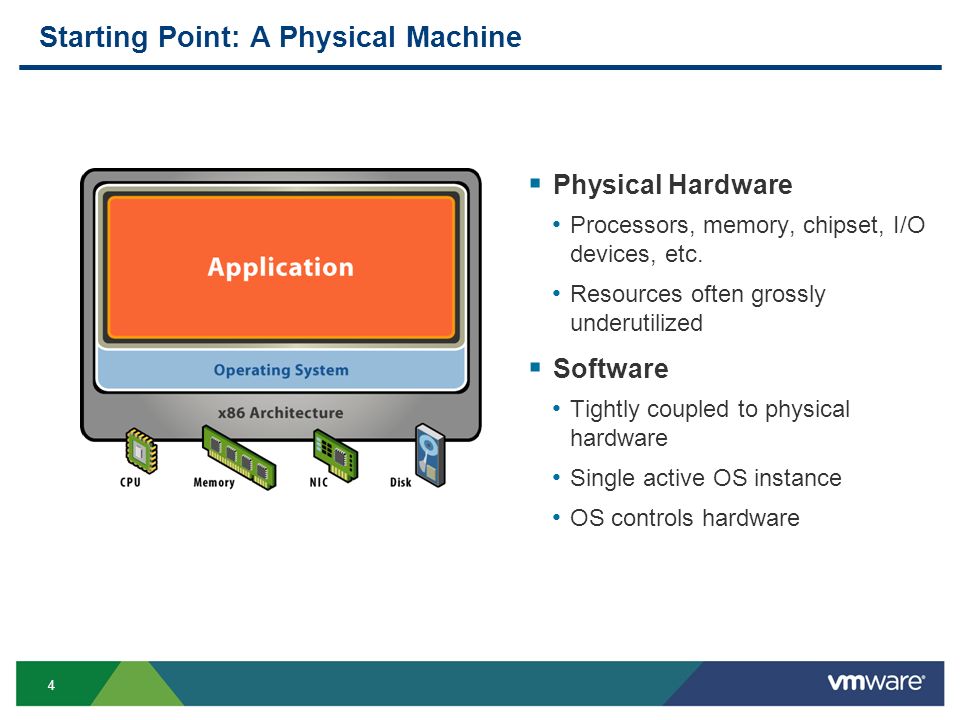 Starting Point: A Physical Machine

Application

Operating System

x86 Architecture

CPU Memory NIC Disk

▪ Physical Hardware
• Processors, memory, chipset, I/O devices, etc.
• Resources often grossly underutilized

▪ Software
• Tightly coupled to physical hardware
• Single active OS instance
• OS controls hardware

4

vmware®